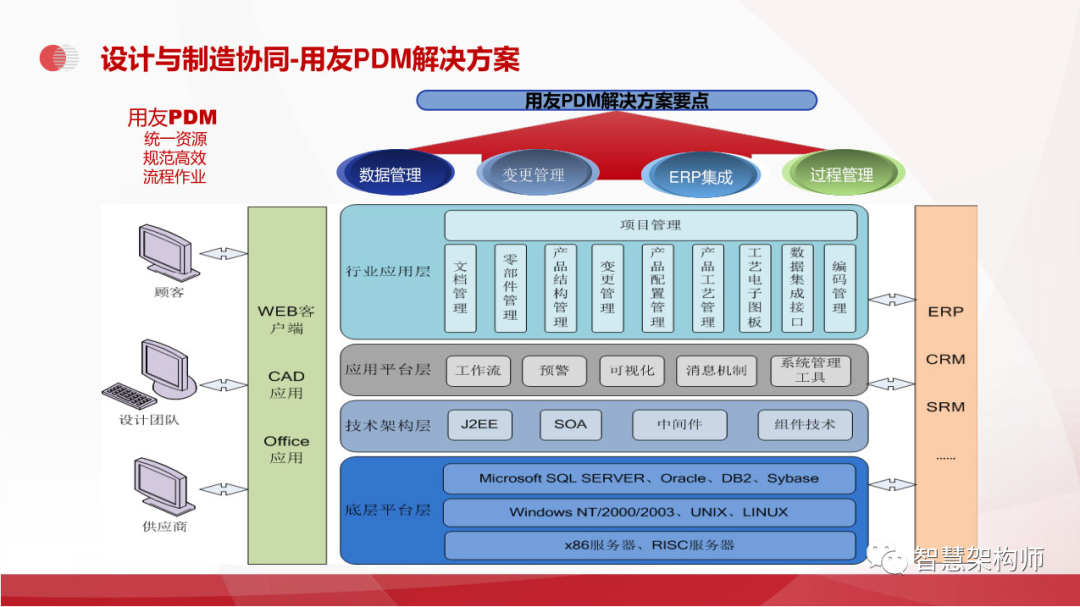 设计与制造协同-用友PDM解决方案

用友PDM
统一资源
规范高效
流程作业

用友PDM解决方案要点

数据管理
变更管理
ERP集成
过程管理

顾客
设计团队
供应商

WEB客户端
CAD应用
Office应用

行业应用层
项目管理
文档管理
零部件管理
产品结构管理
变更管理
产品配置管理
产品工艺管理
工艺电子图板
数据集成接口
编码管理

应用平台层
工作流
预警
可视化
消息机制
系统管理工具

技术架构层
J2EE
SOA
中间件
组件技术

底层平台层
Microsoft SQL SERVER、Oracle、DB2、Sybase
Windows NT/2000/2003、UNIX、LINUX
x86服务器、RISC服务器

ERP
CRM
SRM
......

智慧架构师